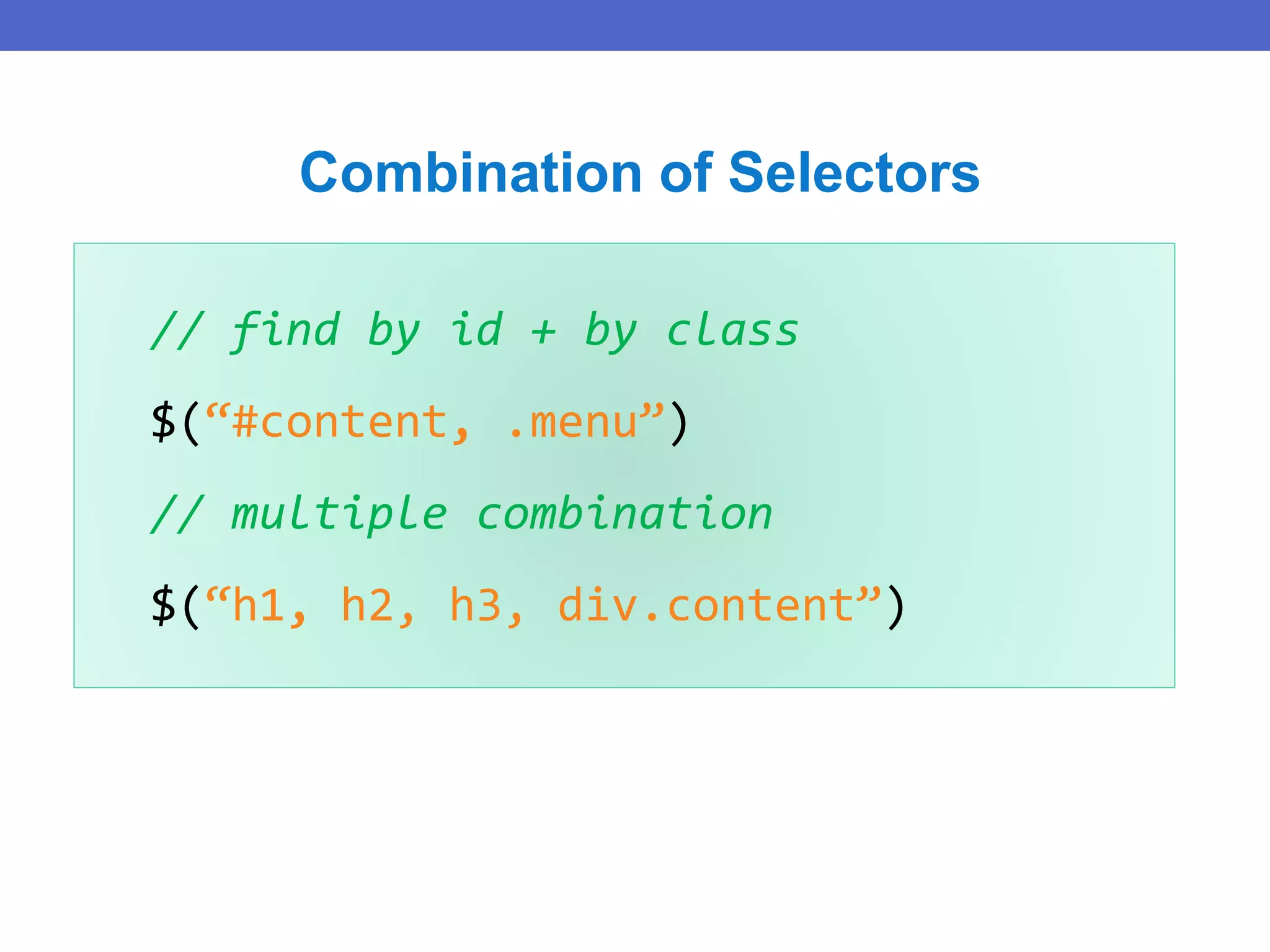 Combination of Selectors

// find by id + by class

$(“#content, .menu”)

// multiple combination

$(“h1, h2, h3, div.content”)